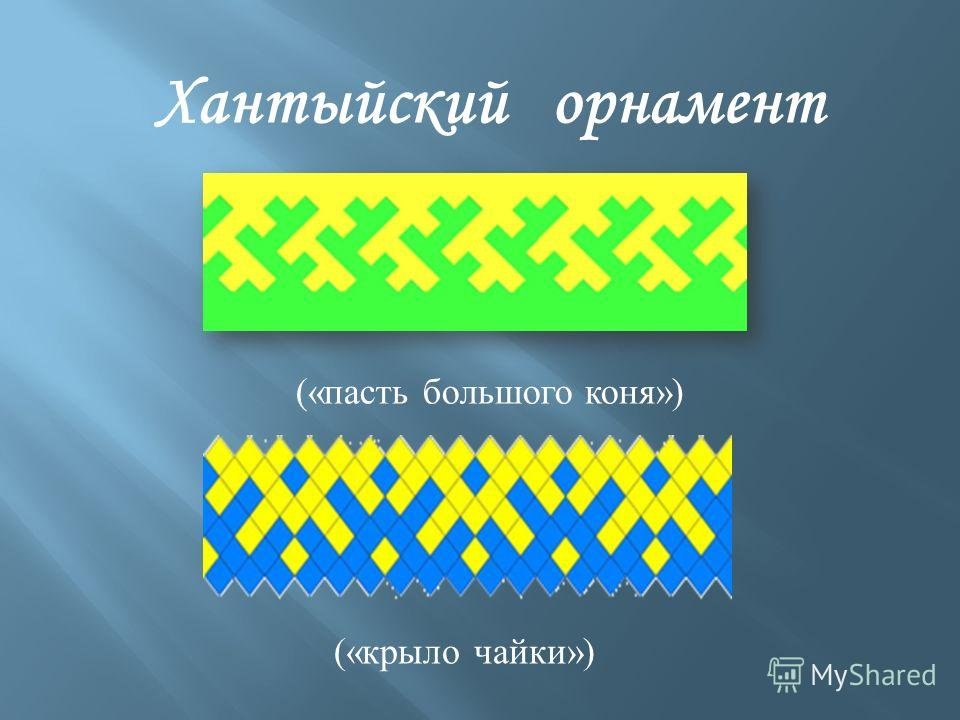 Хантыйский орнамент

(«пасть большого коня»)

(«крыло чайки»)

MyShared